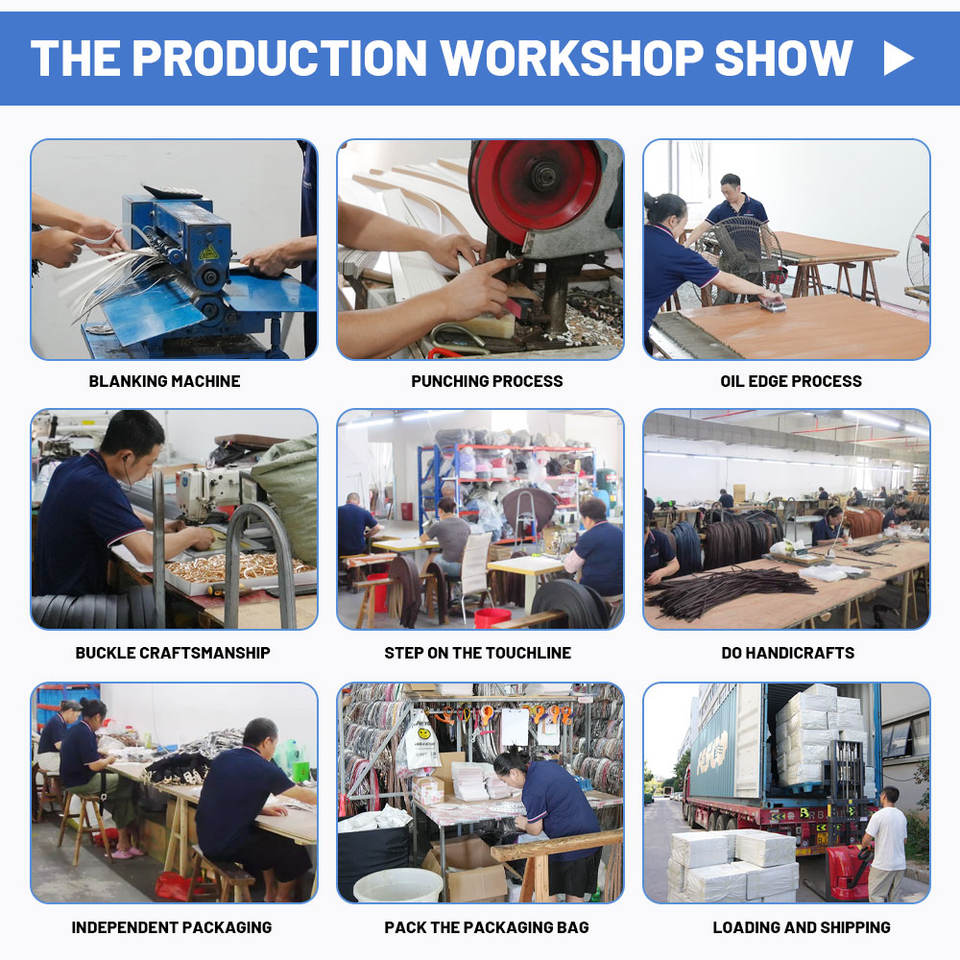 THE PRODUCTION WORKSHOP SHOW

BLANKING MACHINE

PUNCHING PROCESS

OIL EDGE PROCESS

BUCKLE CRAFTSMANSHIP

STEP ON THE TOUCHLINE

DO HANDICRAFTS

INDEPENDENT PACKAGING

PACK THE PACKAGING BAG

LOADING AND SHIPPING